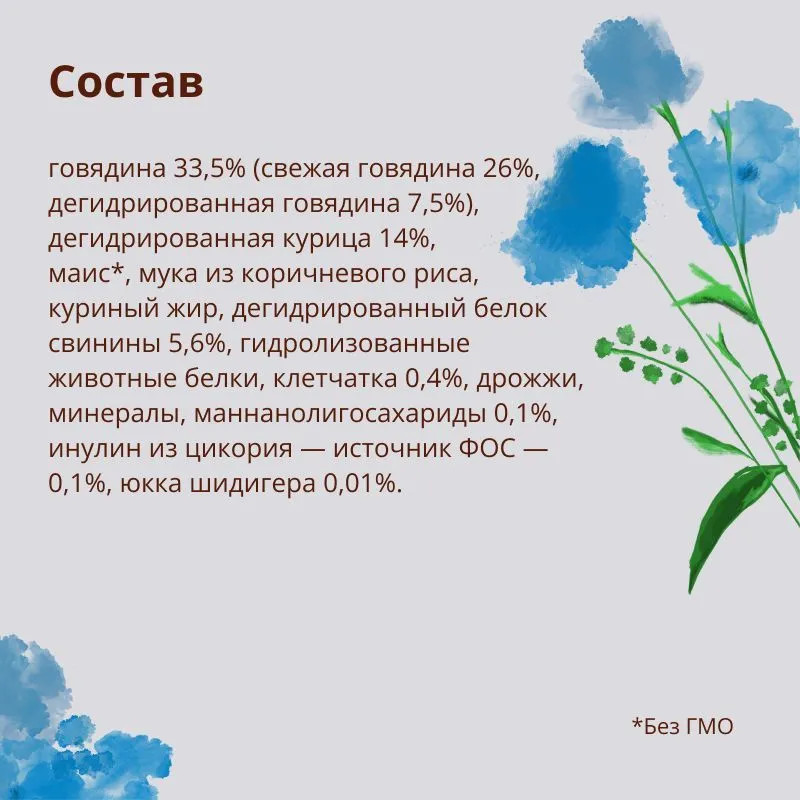 Состав

говядина 33,5% (свежая говядина 26%, дегидрированная говядина 7,5%), дегидрированная курица 14%, маис*, мука из коричневого риса, куриный жир, дегидрированный белок свинины 5,6%, гидролизованные животные белки, клетчатка 0,4%, дрожжи, минералы, маннанолигосахариды 0,1%, инулин из цикория — источник ФОС — 0,1%, юкка шидигера 0,01%.

*Без ГМО